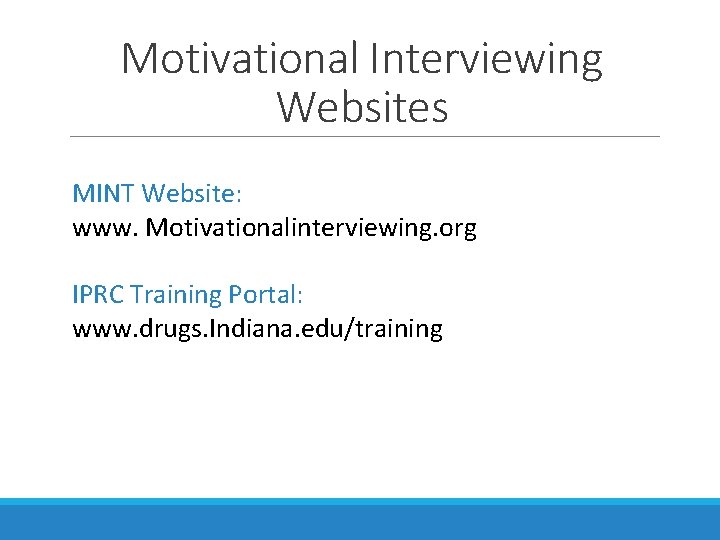 Motivational Interviewing Websites

MINT Website:
www. Motivationalinterviewing.org

IPRC Training Portal:
www.drugs.Indiana.edu/training